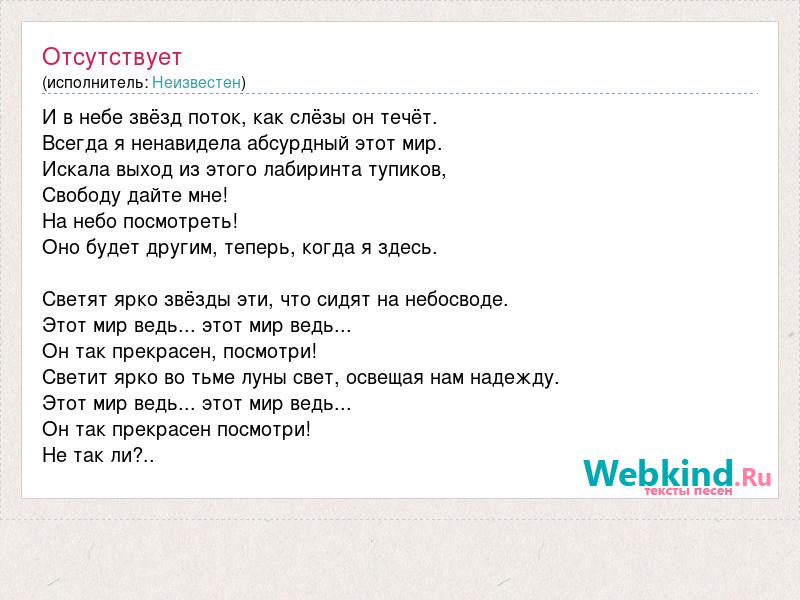 Отсутствует
(исполнитель: Неизвестен)

И в небе звёзд поток, как слёзы он течёт.
Всегда я ненавидела абсурдный этот мир.
Искала выход из этого лабиринта тупиков,
Свободу дайте мне!
На небо посмотреть!
Оно будет другим, теперь, когда я здесь.

Светят ярко звёзды эти, что сидят на небосводе.
Этот мир ведь... этот мир ведь...
Он так прекрасен, посмотри!
Светит ярко во тьме луны свет, освещая нам надежду.
Этот мир ведь... этот мир ведь...
Он так прекрасен посмотри!
Не так ли?..

Webkind.Ru
тексты песен